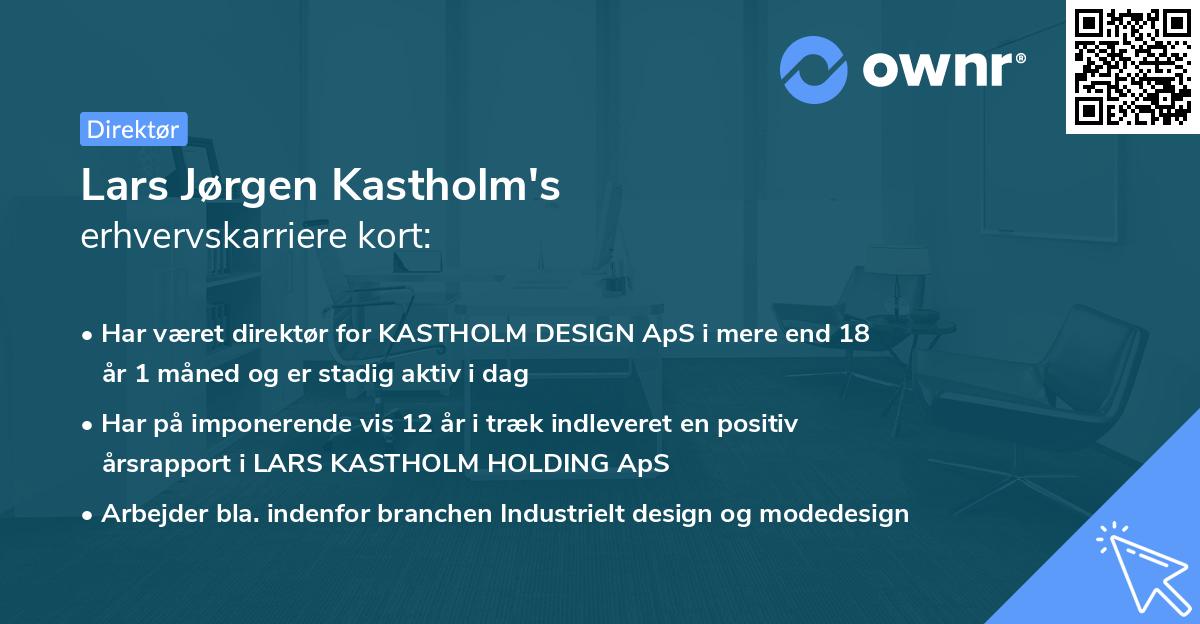 ownr®

Direktør

Lars Jørgen Kastholm's
erhvervskarriere kort:

• Har været direktør for KASTHOLM DESIGN ApS i mere end 18 år 1 måned og er stadig aktiv i dag

• Har på imponerende vis 12 år i træk indleveret en positiv årsrapport i LARS KASTHOLM HOLDING ApS

• Arbejder bla. indenfor branchen Industrielt design og modedesign